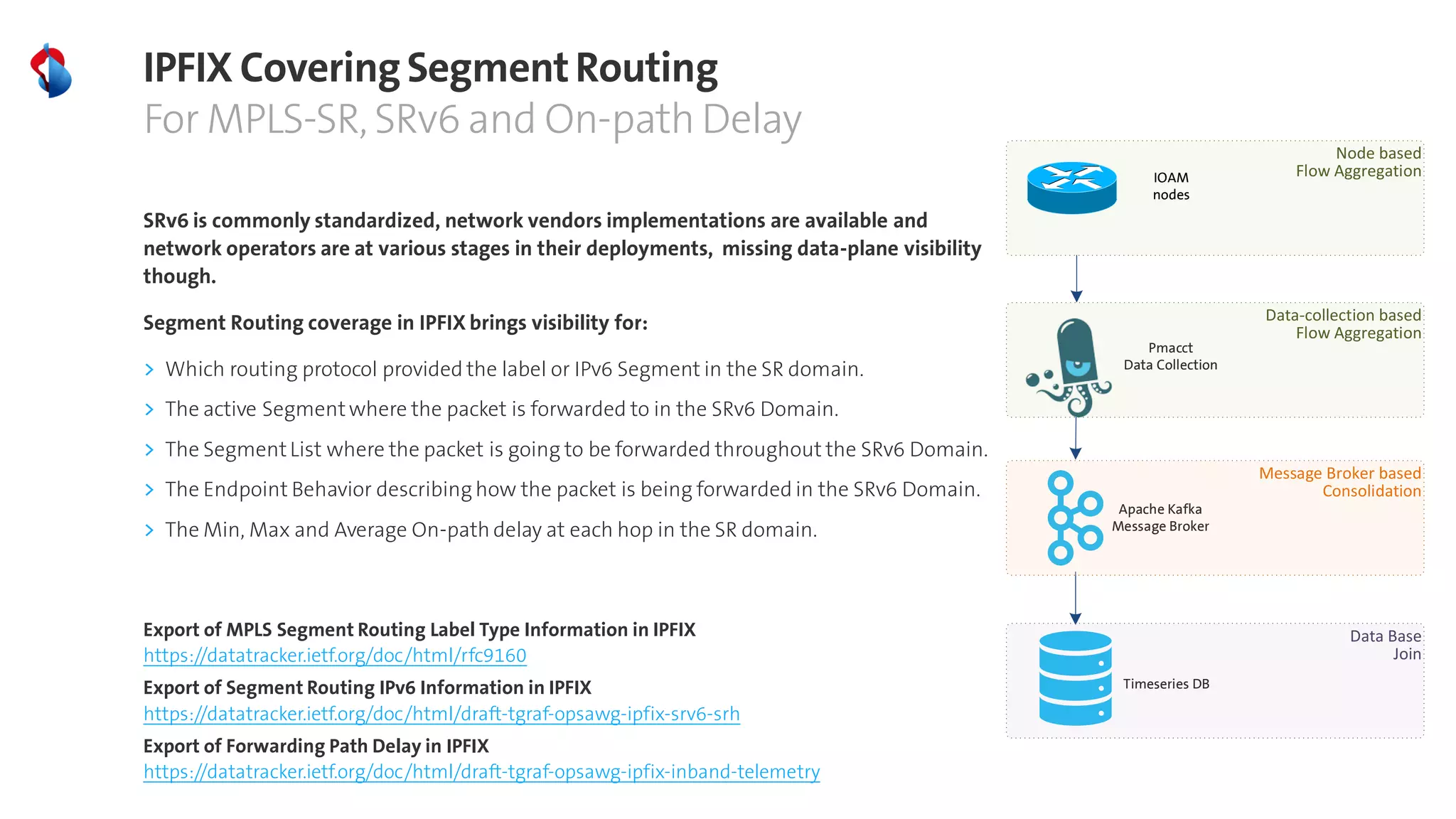 IPFIX Covering Segment Routing
For MPLS-SR, SRv6 and On-path Delay

SRv6 is commonly standardized, network vendors implementations are available and network operators are at various stages in their deployments, missing data-plane visibility though.

Segment Routing coverage in IPFIX brings visibility for:

› Which routing protocol provided the label or IPv6 Segment in the SR domain.
› The active Segment where the packet is forwarded to in the SRv6 Domain.
› The Segment List where the packet is going to be forwarded throughout the SRv6 Domain.
› The Endpoint Behavior describing how the packet is being forwarded in the SRv6 Domain.
› The Min, Max and Average On-path delay at each hop in the SR domain.

Export of MPLS Segment Routing Label Type Information in IPFIX
https://datatracker.ietf.org/doc/html/rfc9160
Export of Segment Routing IPv6 Information in IPFIX
https://datatracker.ietf.org/doc/html/draft-tgraf-opsawg-ipfix-srv6-srh
Export of Forwarding Path Delay in IPFIX
https://datatracker.ietf.org/doc/html/draft-tgraf-opsawg-ipfix-inband-telemetry

IOAM nodes
Node based Flow Aggregation

Pmacct Data Collection
Data-collection based Flow Aggregation

Apache Kafka Message Broker
Message Broker based Consolidation

Timeseries DB
Data Base Join